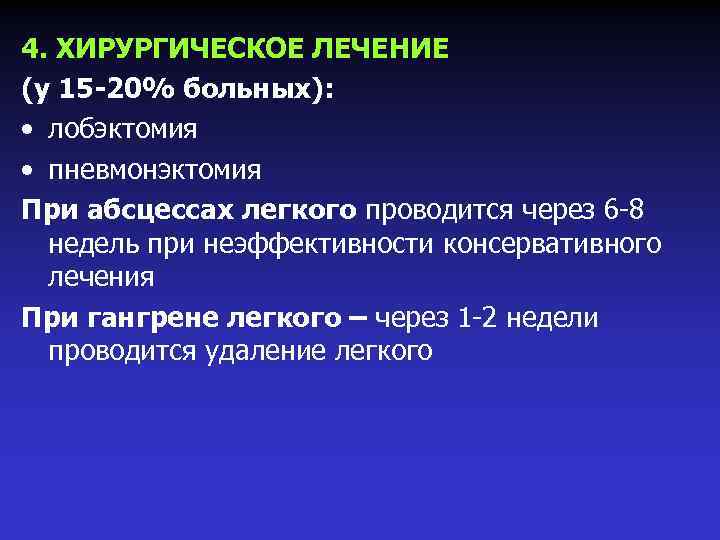 4. ХИРУРГИЧЕСКОЕ ЛЕЧЕНИЕ
(у 15-20% больных):
• лобэктомия
• пневмонэктомия
При абсцессах легкого проводится через 6-8 недель при неэффективности консервативного лечения
При гангрене легкого – через 1-2 недели проводится удаление легкого